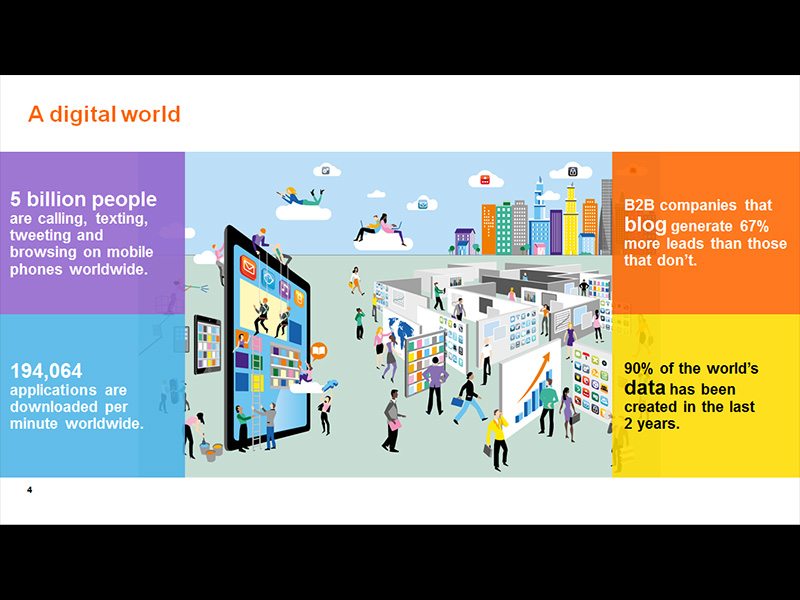 A digital world

5 billion people are calling, texting, tweeting and browsing on mobile phones worldwide.

194,064 applications are downloaded per minute worldwide.

B2B companies that blog generate 67% more leads than those that don't.

90% of the world's data has been created in the last 2 years.

4